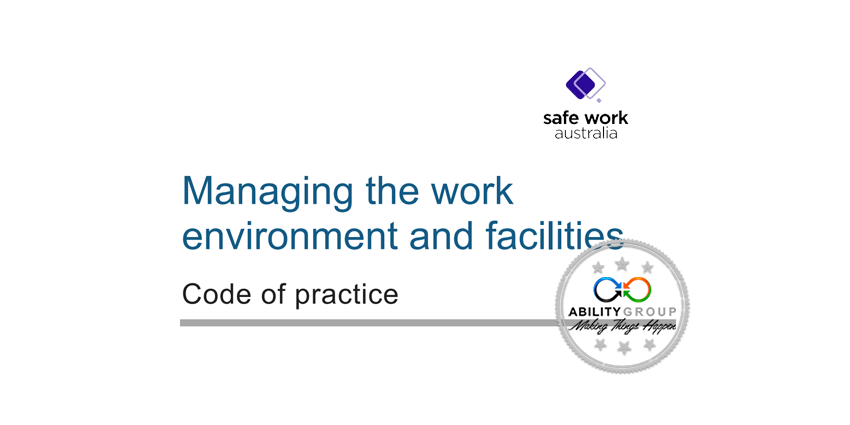 safe work
australia

Managing the work environment and facilities

Code of practice

ABILITY GROUP
Making Things Happen